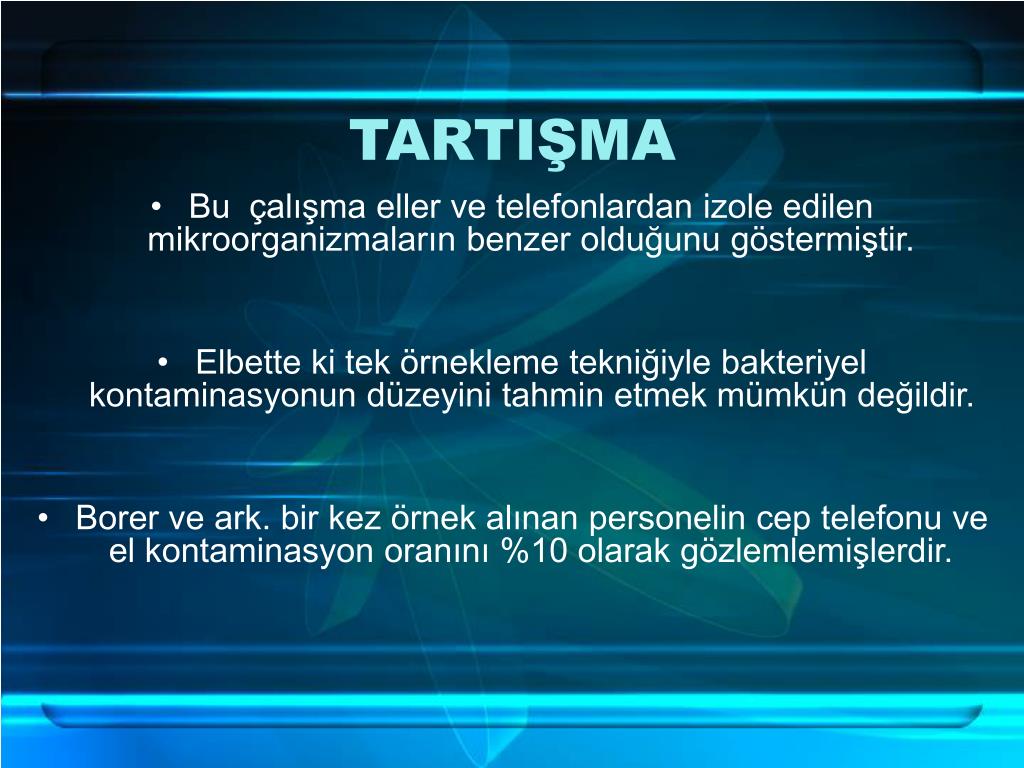 TARTIŞMA

• Bu çalışma eller ve telefonlardan izole edilen mikroorganizmaların benzer olduğunu göstermiştir.

• Elbette ki tek örnekleme tekniğiyle bakteriyel kontaminasyonun düzeyini tahmin etmek mümkün değildir.

• Borer ve ark. bir kez örnek alınan personelin cep telefonu ve el kontaminasyon oranını %10 olarak gözlemlemişlerdir.